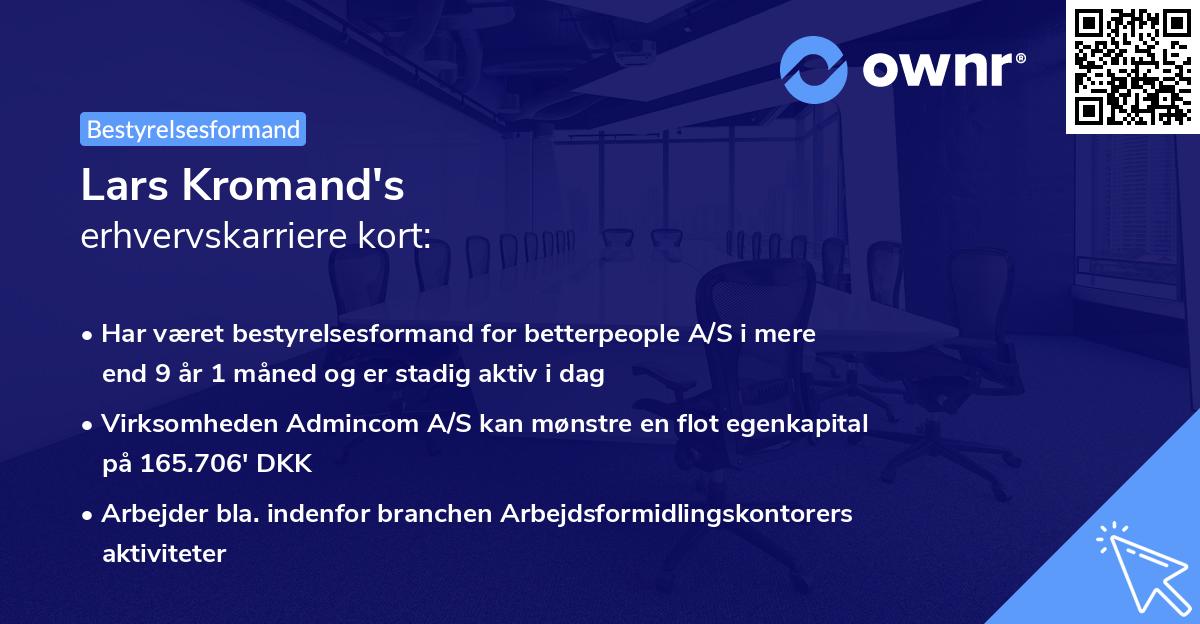 ownr®

Bestyrelsesformand

Lars Kromand's
erhvervskarriere kort:

• Har været bestyrelsesformand for betterpeople A/S i mere end 9 år 1 måned og er stadig aktiv i dag

• Virksomheden Admincom A/S kan mønstre en flot egenkapital på 165.706' DKK

• Arbejder bla. indenfor branchen Arbejdsformidlingskontorers aktiviteter